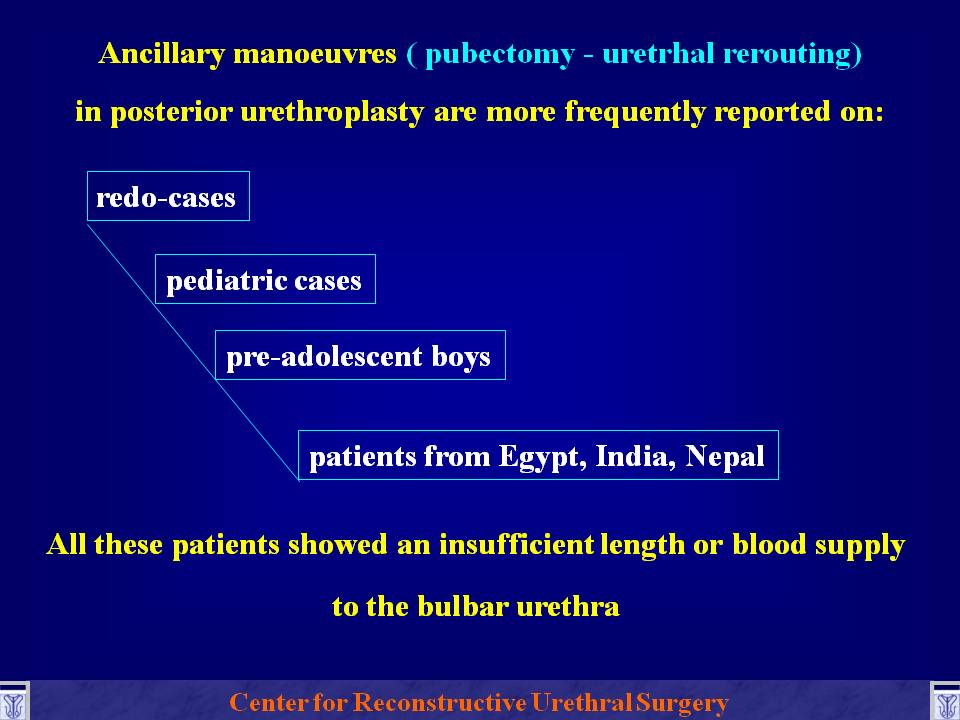 Ancillary manoeuvres ( pubectomy - uretrhal rerouting)

in posterior urethroplasty are more frequently reported on:

redo-cases

pediatric cases

pre-adolescent boys

patients from Egypt, India, Nepal

All these patients showed an insufficient length or blood supply

to the bulbar urethra

Center for Reconstructive Urethral Surgery